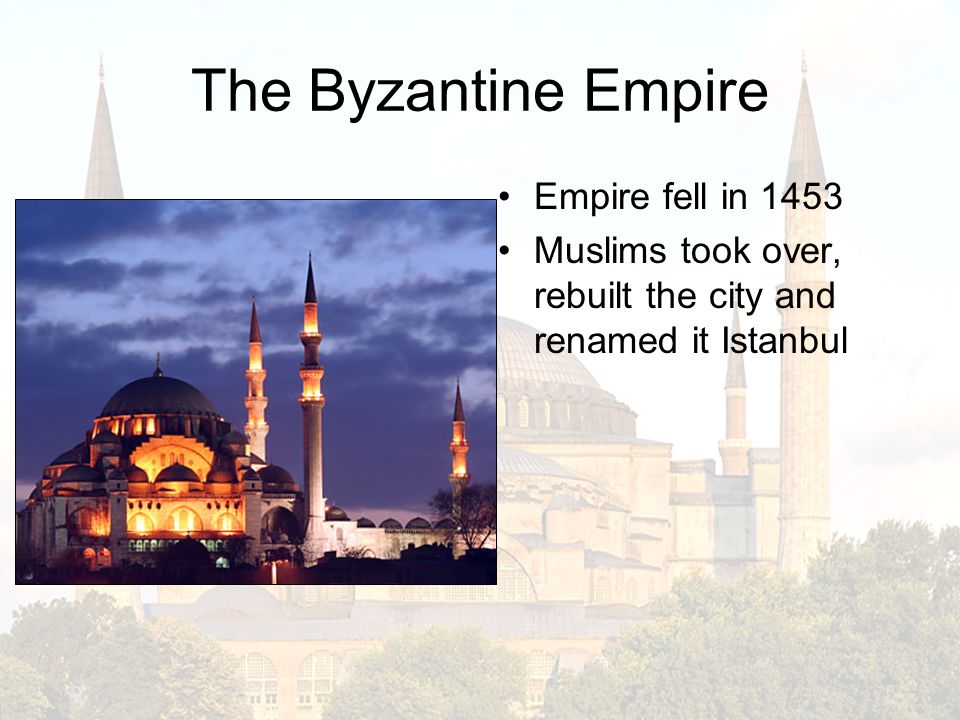 The Byzantine Empire

• Empire fell in 1453
• Muslims took over, rebuilt the city and renamed it Istanbul